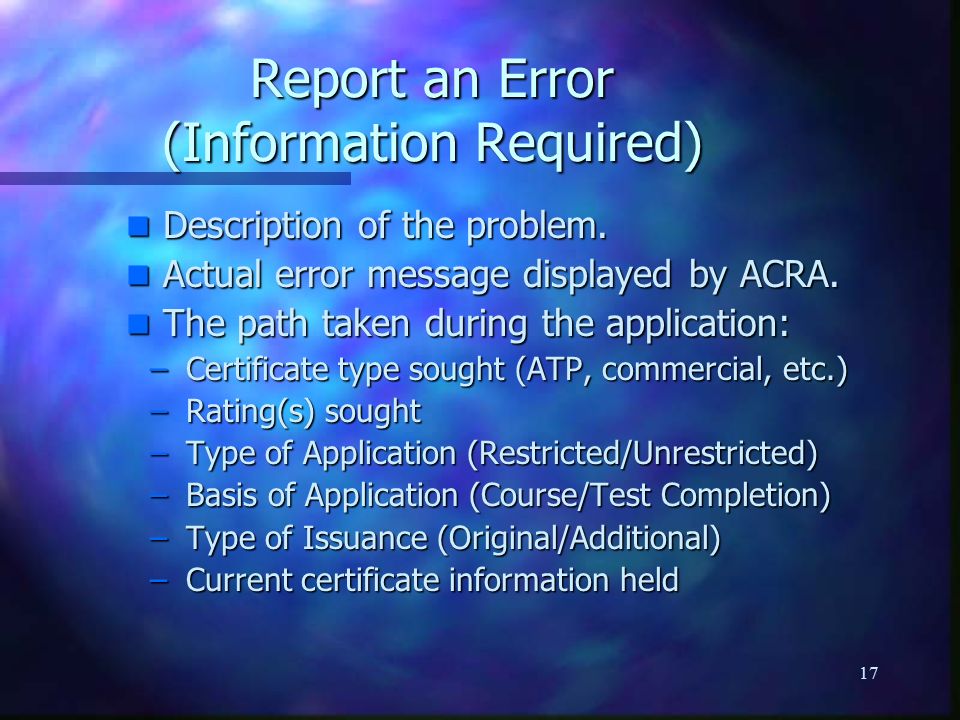 Report an Error
(Information Required)

- Description of the problem.
- Actual error message displayed by ACRA.
- The path taken during the application:
  – Certificate type sought (ATP, commercial, etc.)
  – Rating(s) sought
  – Type of Application (Restricted/Unrestricted)
  – Basis of Application (Course/Test Completion)
  – Type of Issuance (Original/Additional)
  – Current certificate information held

17